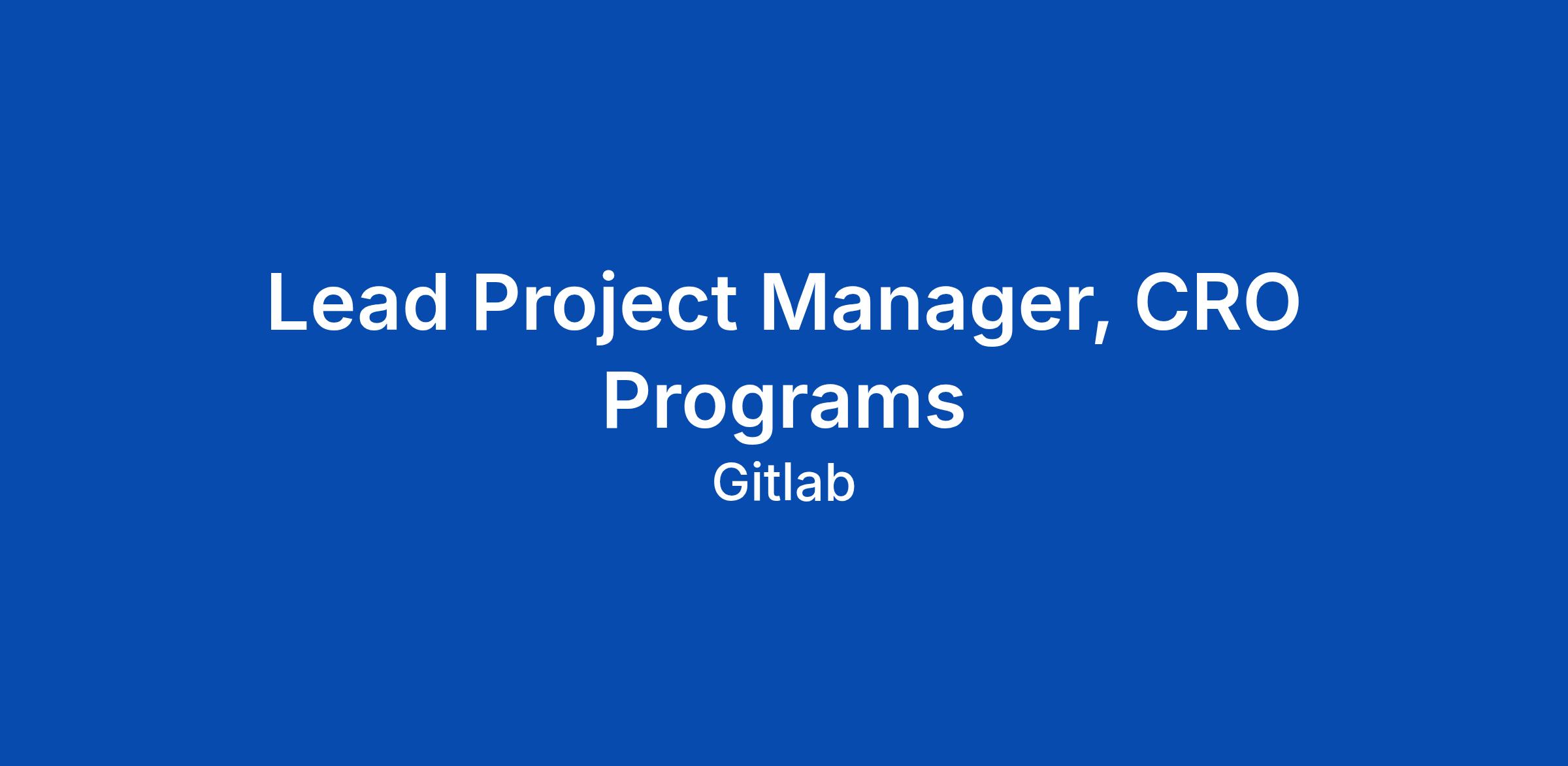 Lead Project Manager, CRO Programs

Gitlab